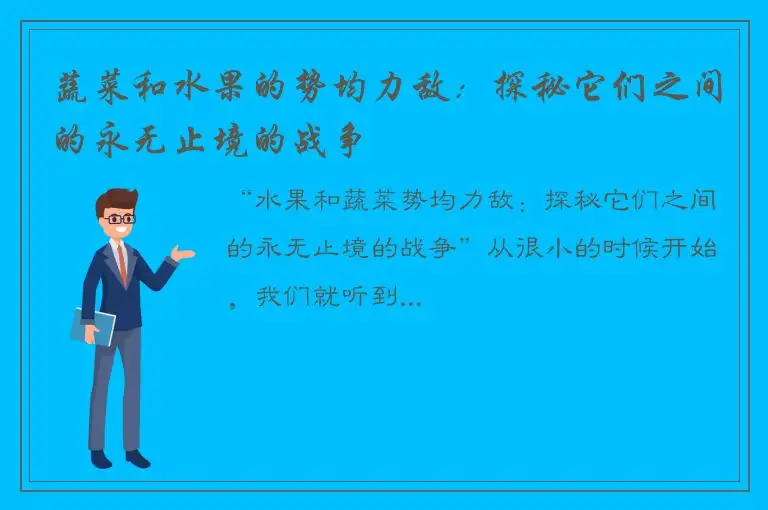 蔬菜和水果的势均力敌：探秘它们之间的永无止境的战争

“水果和蔬菜势均力敌：探秘它们之间的永无止境的战争”从很小的时候开始，我们就听到...